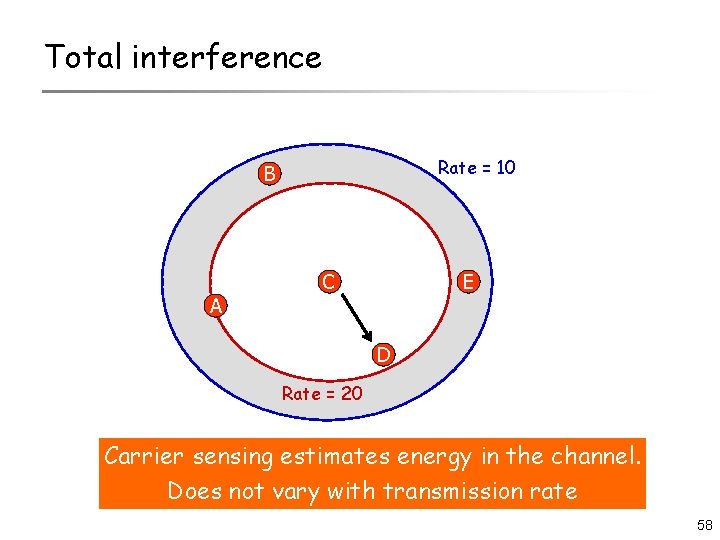 Total interference

B

Rate = 10

C

E

A

D

Rate = 20

Carrier sensing estimates energy in the channel.
Does not vary with transmission rate

58